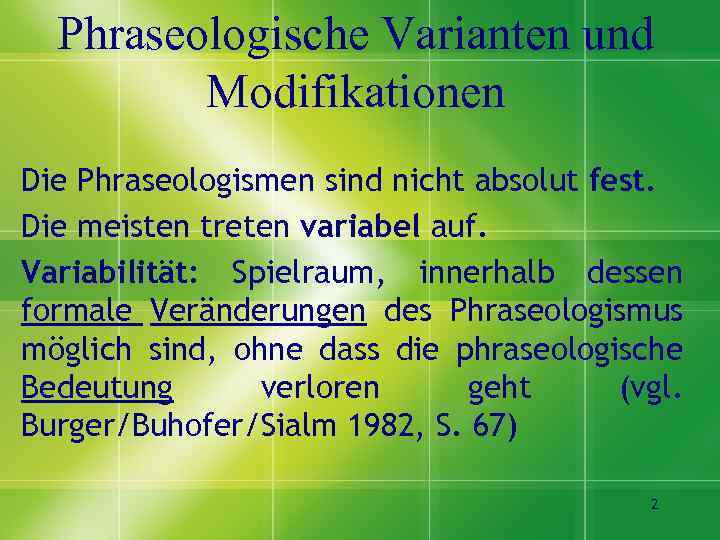 Phraseologische Varianten und Modifikationen

Die Phraseologismen sind nicht absolut fest.

Die meisten treten variabel auf.

Variabilität: Spielraum, innerhalb dessen formale Veränderungen des Phraseologismus möglich sind, ohne dass die phraseologische Bedeutung verloren geht (vgl. Burger/Buhofer/Sialm 1982, S. 67)

2